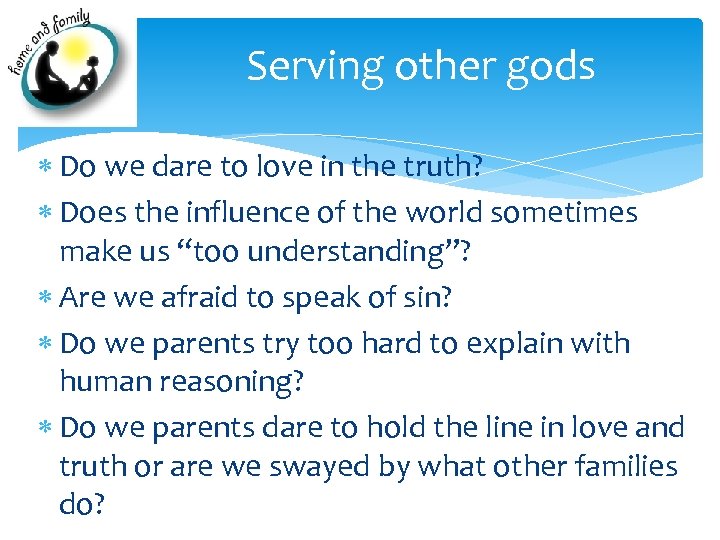 home and family

Serving other gods

* Do we dare to love in the truth?
* Does the influence of the world sometimes make us “too understanding”?
* Are we afraid to speak of sin?
* Do we parents try too hard to explain with human reasoning?
* Do we parents dare to hold the line in love and truth or are we swayed by what other families do?